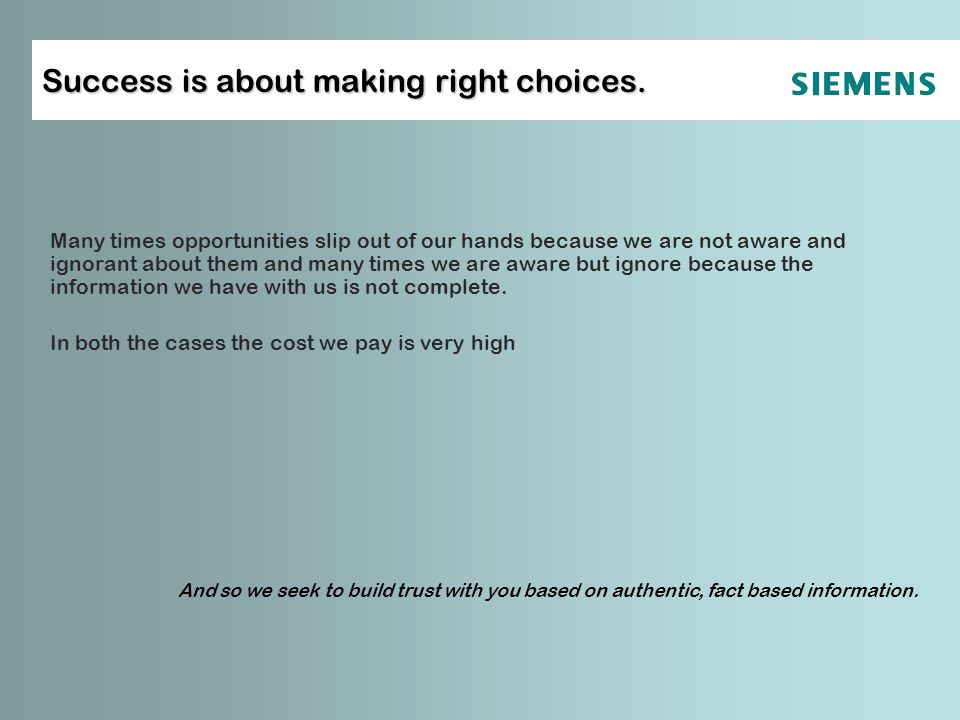 Success is about making right choices.

SIEMENS

Many times opportunities slip out of our hands because we are not aware and ignorant about them and many times we are aware but ignore because the information we have with us is not complete.

In both the cases the cost we pay is very high

And so we seek to build trust with you based on authentic, fact based information.